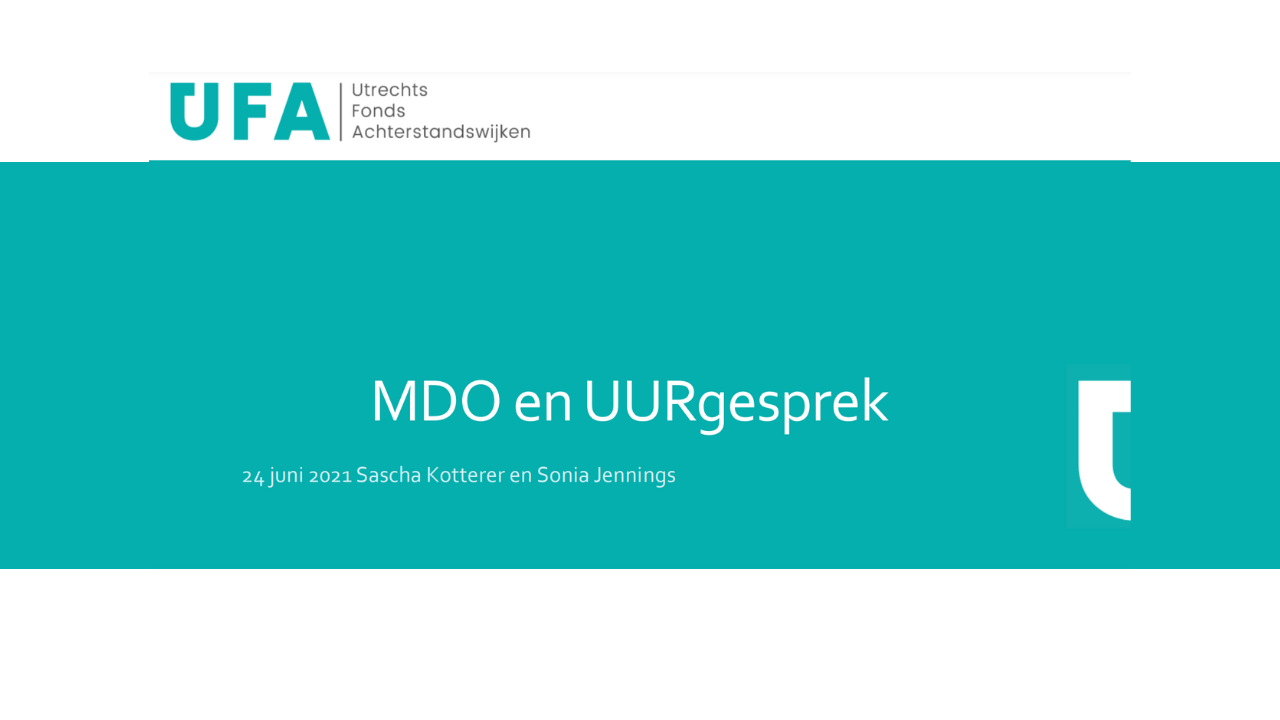 UFA Utrechts Fonds Achterstandswijken

MDO en UURgesprek

24 juni 2021 Sascha Kotterer en Sonia Jennings